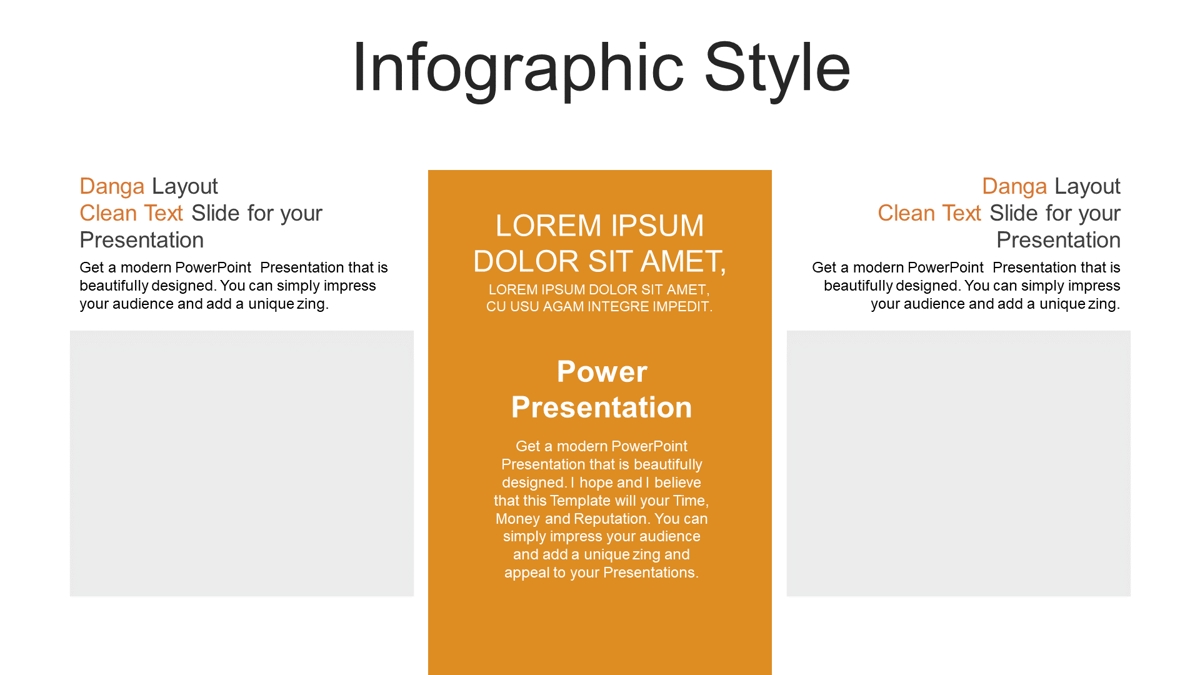 Infographic Style

Danga Layout
Clean Text Slide for your Presentation

Get a modern PowerPoint Presentation that is beautifully designed. You can simply impress your audience and add a unique zing.

LOREM IPSUM DOLOR SIT AMET,

LOREM IPSUM DOLOR SIT AMET, CU USU AGAM INTEGRE IMPEDIT.

Power Presentation

Get a modern PowerPoint Presentation that is beautifully designed. I hope and I believe that this Template will your Time, Money and Reputation. You can simply impress your audience and add a unique zing and appeal to your Presentations.

Danga Layout
Clean Text Slide for your Presentation

Get a modern PowerPoint Presentation that is beautifully designed. You can simply impress your audience and add a unique zing.